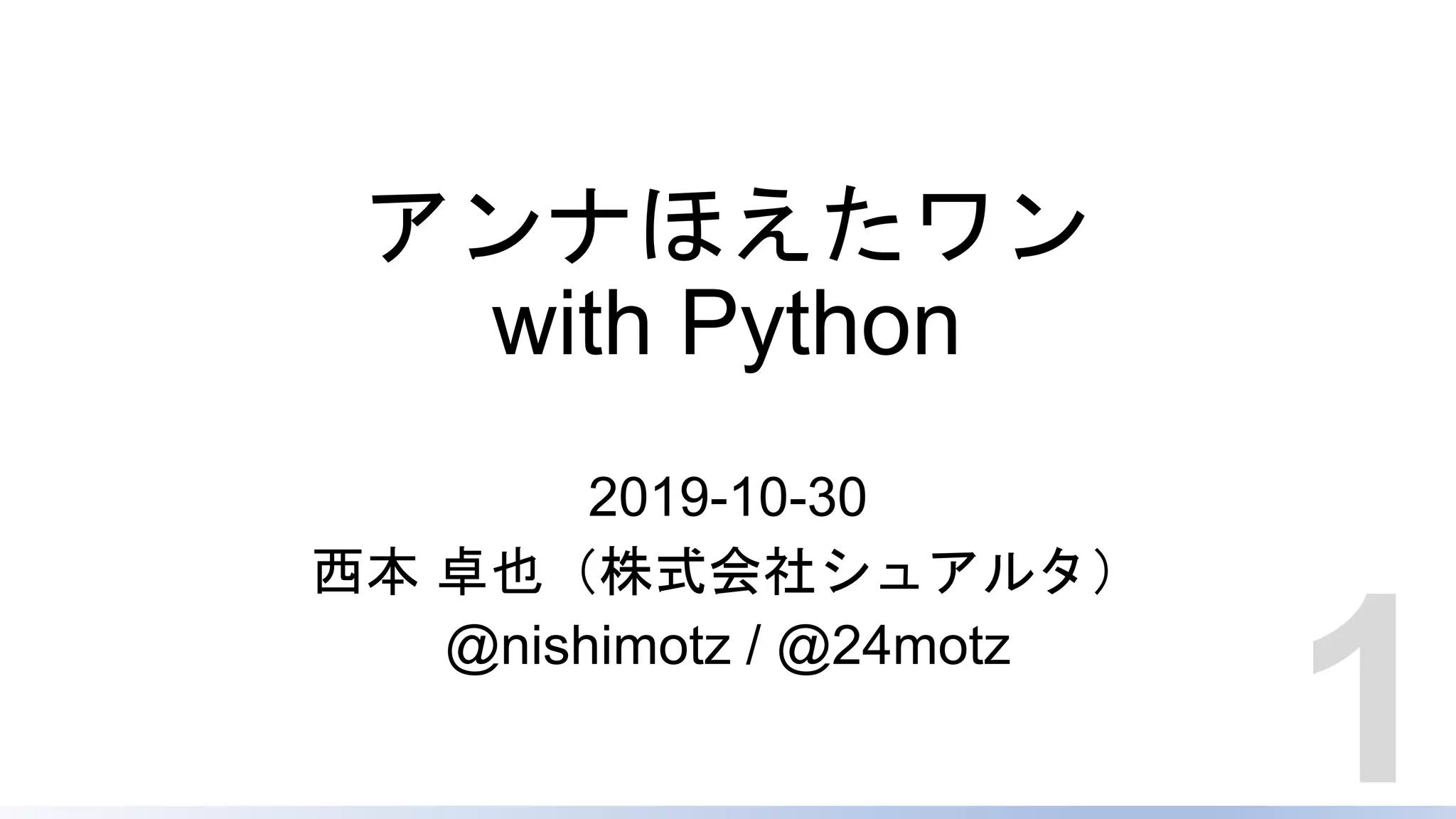 アンナほえたワン
with Python

2019-10-30
西本 卓也（株式会社シュアルタ）
@nishimotz / @24motz

1